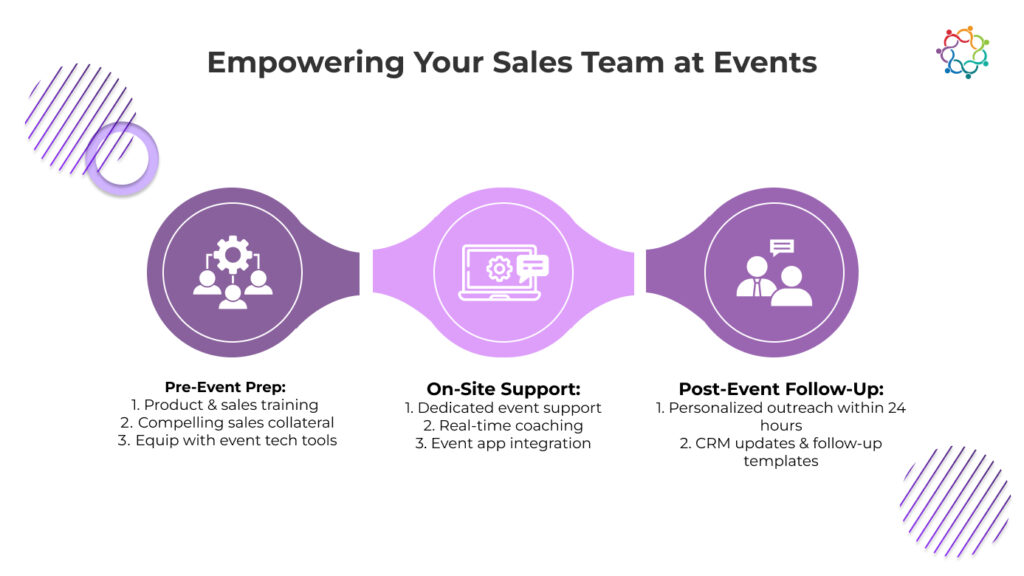 Empowering Your Sales Team at Events

Pre-Event Prep:
1. Product & sales training
2. Compelling sales collateral
3. Equip with event tech tools

On-Site Support:
1. Dedicated event support
2. Real-time coaching
3. Event app integration

Post-Event Follow-Up:
1. Personalized outreach within 24 hours
2. CRM updates & follow-up templates